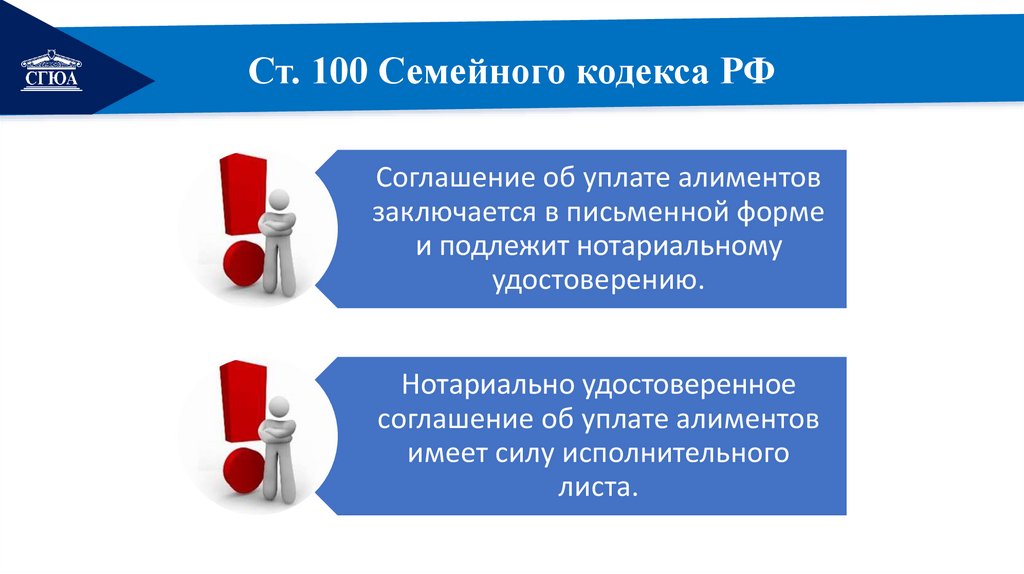 СГЮА

Ст. 100 Семейного кодекса РФ

Соглашение об уплате алиментов заключается в письменной форме и подлежит нотариальному удостоверению.

Нотариально удостоверенное соглашение об уплате алиментов имеет силу исполнительного листа.